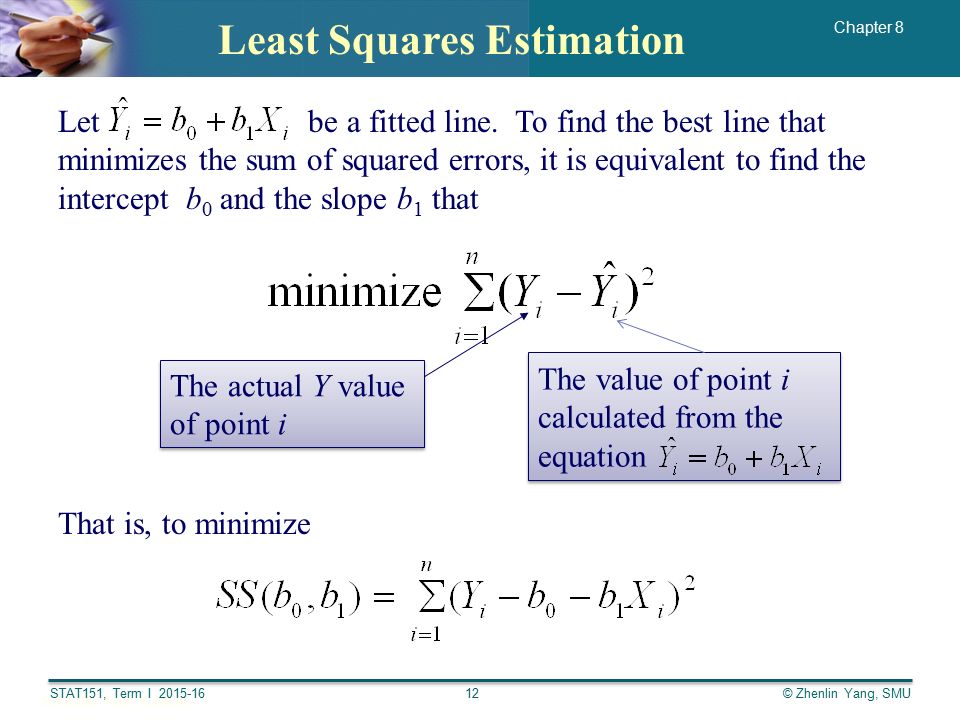 Least Squares Estimation

Chapter 8

Let $\hat{Y}_i = b_0 + b_1 X_i$ be a fitted line. To find the best line that minimizes the sum of squared errors, it is equivalent to find the intercept $b_0$ and the slope $b_1$ that

minimize $\sum_{i=1}^{n}(Y_i - \hat{Y}_i)^2$

The actual $Y$ value of point $i$

The value of point $i$ calculated from the equation $\hat{Y}_i = b_0 + b_1 X_i$

That is, to minimize

$SS(b_0, b_1) = \sum_{i=1}^{n}(Y_i - b_0 - b_1 X_i)^2$

STAT151, Term I 2015-16

12

© Zhenlin Yang, SMU